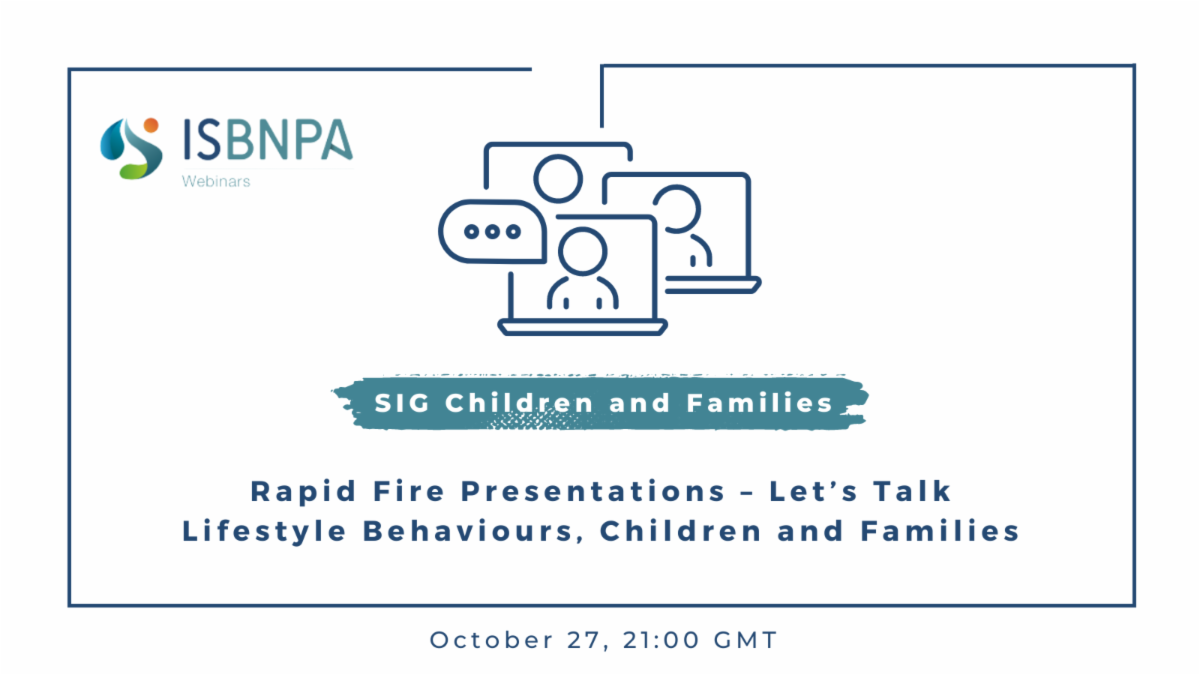 ISBNPA
Webinars

SIG Children and Families

Rapid Fire Presentations – Let's Talk Lifestyle Behaviours, Children and Families

October 27, 21:00 GMT